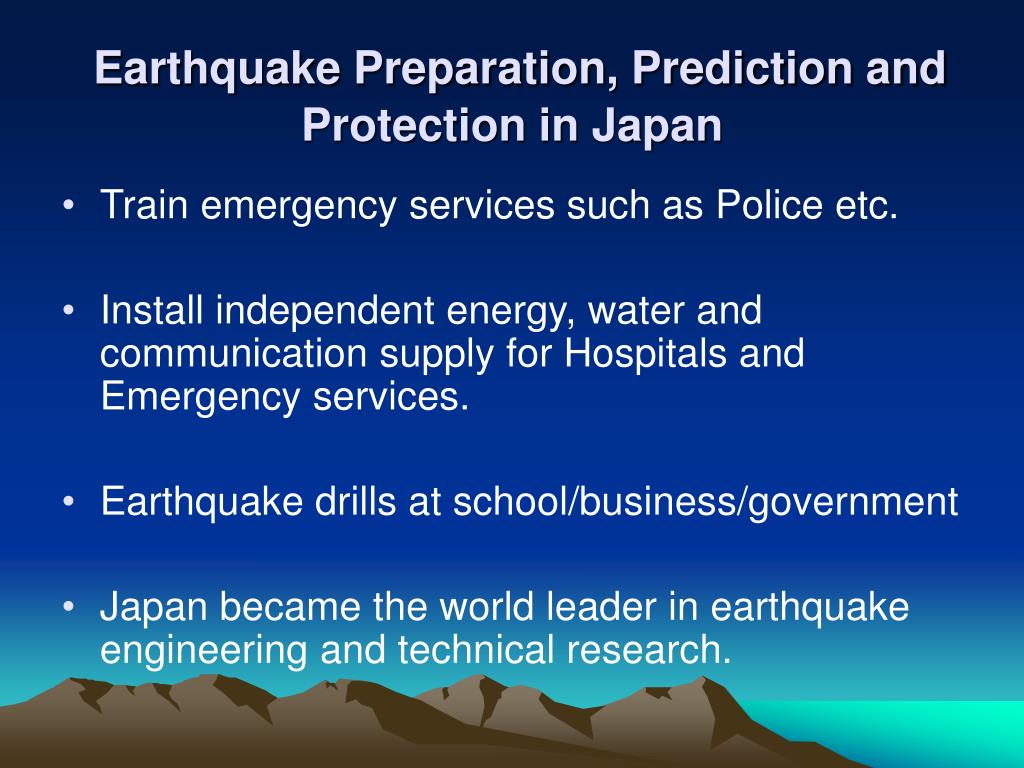 Earthquake Preparation, Prediction and Protection in Japan

• Train emergency services such as Police etc.

• Install independent energy, water and communication supply for Hospitals and Emergency services.

• Earthquake drills at school/business/government

• Japan became the world leader in earthquake engineering and technical research.